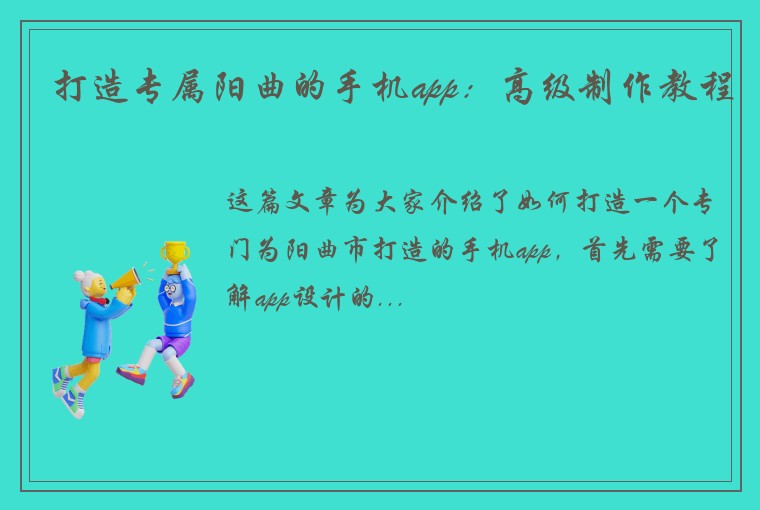 打造专属阳曲的手机app：高级制作教程

这篇文章为大家介绍了如何打造一个专门为阳曲市打造的手机app，首先需要了解app设计的...